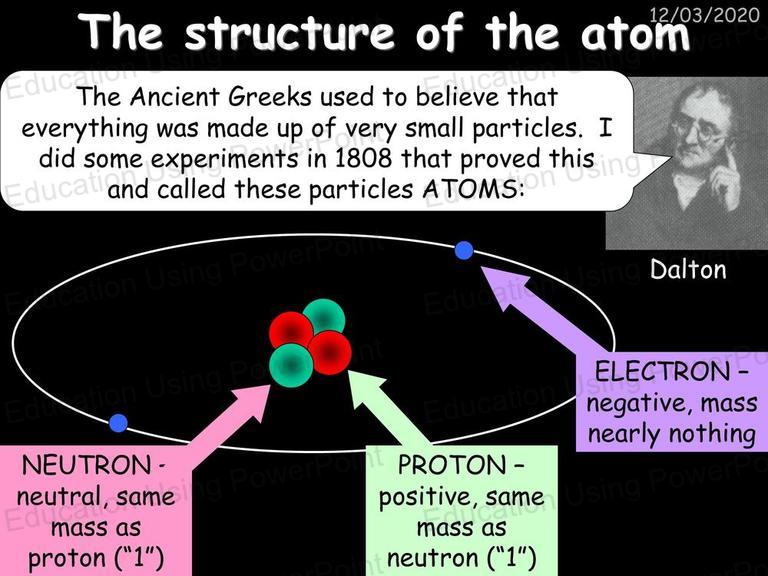 12/03/2020

The structure of the atom

The Ancient Greeks used to believe that everything was made up of very small particles. I did some experiments in 1808 that proved this and called these particles ATOMS:

Dalton

ELECTRON – negative, mass nearly nothing

NEUTRON - neutral, same mass as proton ("1")

PROTON – positive, same mass as neutron ("1")

Education Using PowerPoint